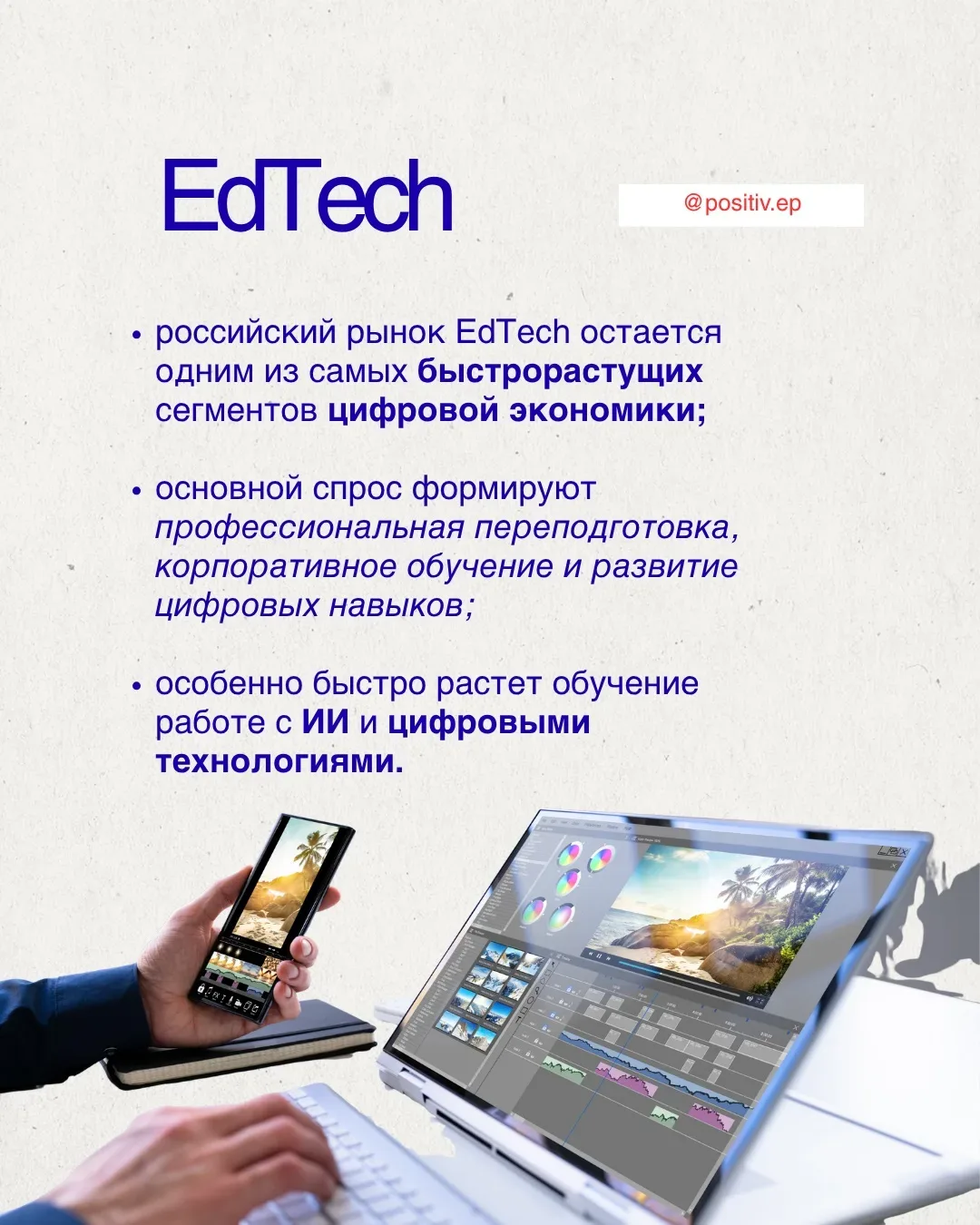 EdTech

@positiv.ep

• российский рынок EdTech остается одним из самых быстрорастущих сегментов цифровой экономики;

• основной спрос формируют профессиональная переподготовка, корпоративное обучение и развитие цифровых навыков;

• особенно быстро растет обучение работе с ИИ и цифровыми технологиями.